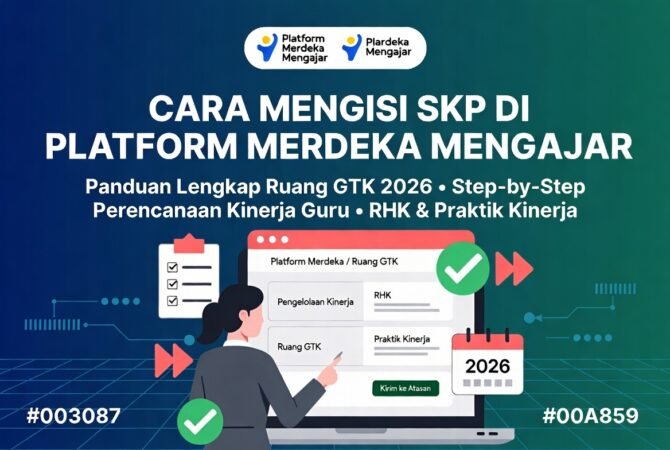 Platform Merdeka Mengajar

Plardeka Mengajar

CARA MENGISI SKP DI PLATFORM MERDEKA MENGAJAR

Panduan Lengkap Ruang GTK 2026 • Step-by-Step Perencanaan Kinerja Guru • RHK & Praktik Kinerja

Platform Merdeka / Ruang GTK

Pengelolaan Kinerja

RHK

Ruang GTK

Praktik Kinerja

Kirim ke Atasan

2026

#003087

#00A859